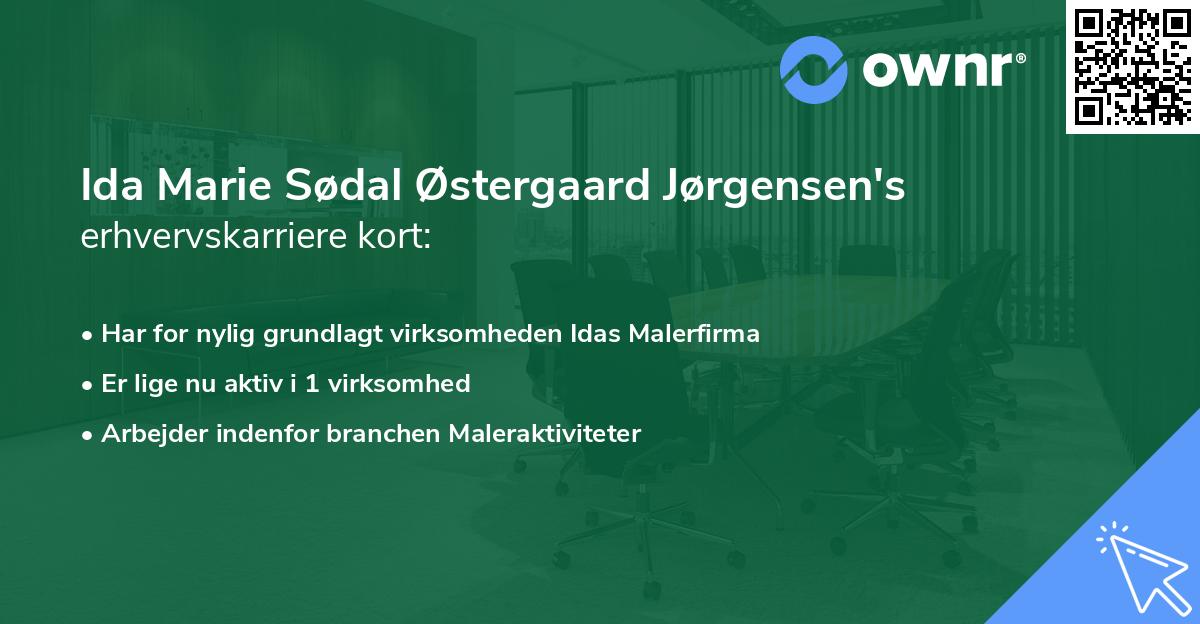 ownr®

Ida Marie Sødal Østergaard Jørgensen's erhvervskarriere kort:

• Har for nylig grundlagt virksomheden Idas Malerfirma
• Er lige nu aktiv i 1 virksomhed
• Arbejder indenfor branchen Maleraktiviteter